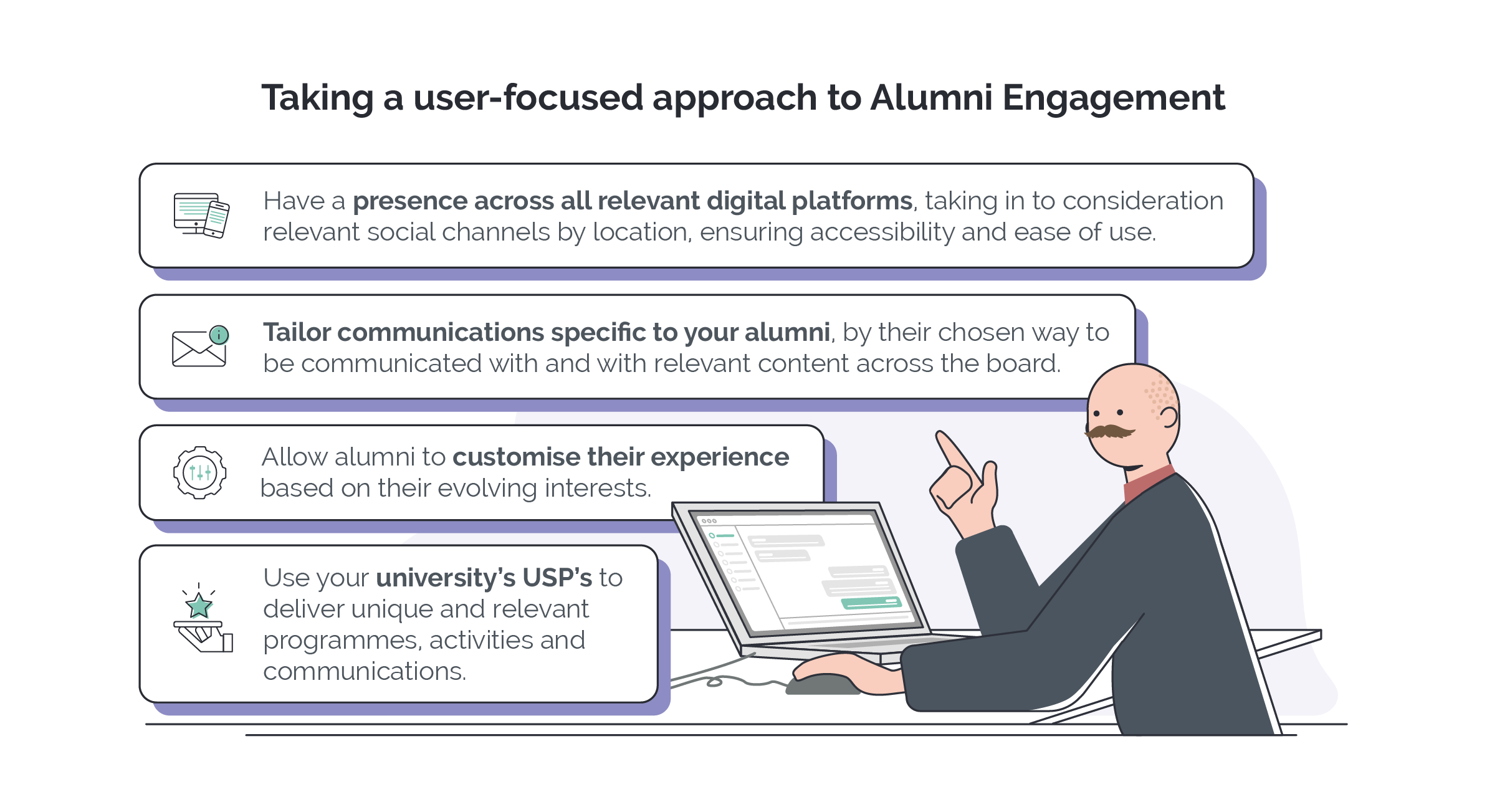 Taking a user-focused approach to Alumni Engagement

Have a presence across all relevant digital platforms, taking in to consideration relevant social channels by location, ensuring accessibility and ease of use.

Tailor communications specific to your alumni, by their chosen way to be communicated with and with relevant content across the board.

Allow alumni to customise their experience based on their evolving interests.

Use your university's USP's to deliver unique and relevant programmes, activities and communications.